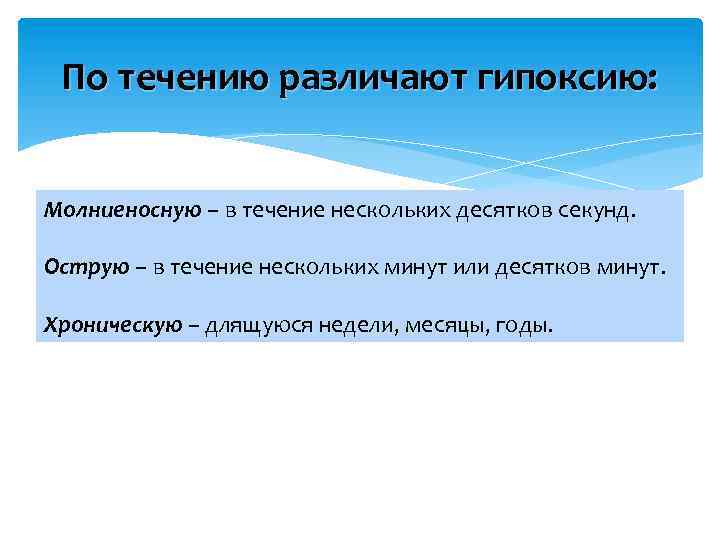 По течению различают гипоксию:

Молниеносную – в течение нескольких десятков секунд.

Острую – в течение нескольких минут или десятков минут.

Хроническую – длящуюся недели, месяцы, годы.